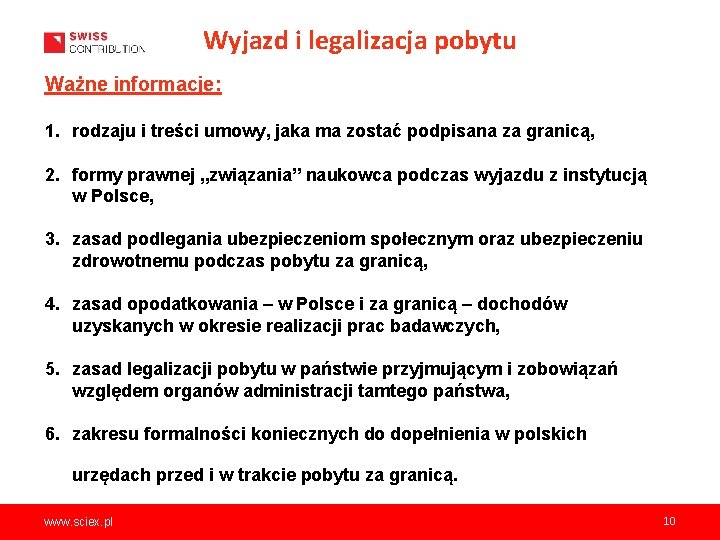 SWISS CONTRIBUTION

Wyjazd i legalizacja pobytu

Ważne informacje:

1. rodzaju i treści umowy, jaka ma zostać podpisana za granicą,

2. formy prawnej „związania” naukowca podczas wyjazdu z instytucją w Polsce,

3. zasad podlegania ubezpieczeniom społecznym oraz ubezpieczeniu zdrowotnemu podczas pobytu za granicą,

4. zasad opodatkowania – w Polsce i za granicą – dochodów uzyskanych w okresie realizacji prac badawczych,

5. zasad legalizacji pobytu w państwie przyjmującym i zobowiązań względem organów administracji tamtego państwa,

6. zakresu formalności koniecznych do dopełnienia w polskich

urzędach przed i w trakcie pobytu za granicą.

www.sciex.pl

10